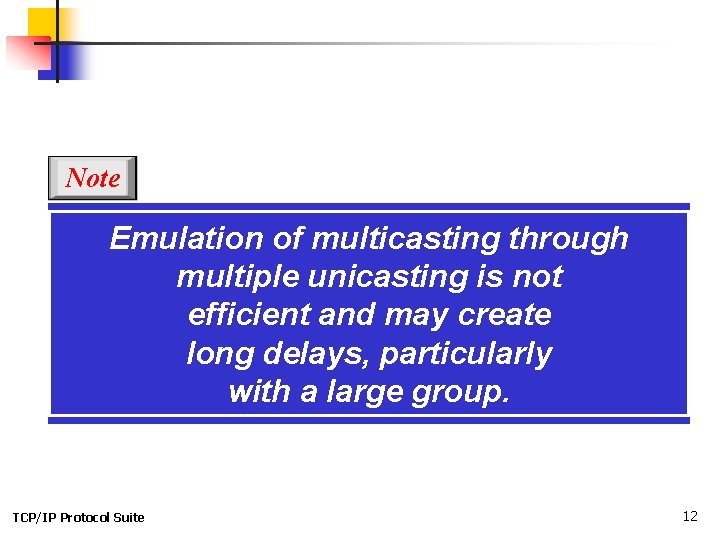 Note

Emulation of multicasting through multiple unicasting is not efficient and may create long delays, particularly with a large group.

TCP/IP Protocol Suite

12